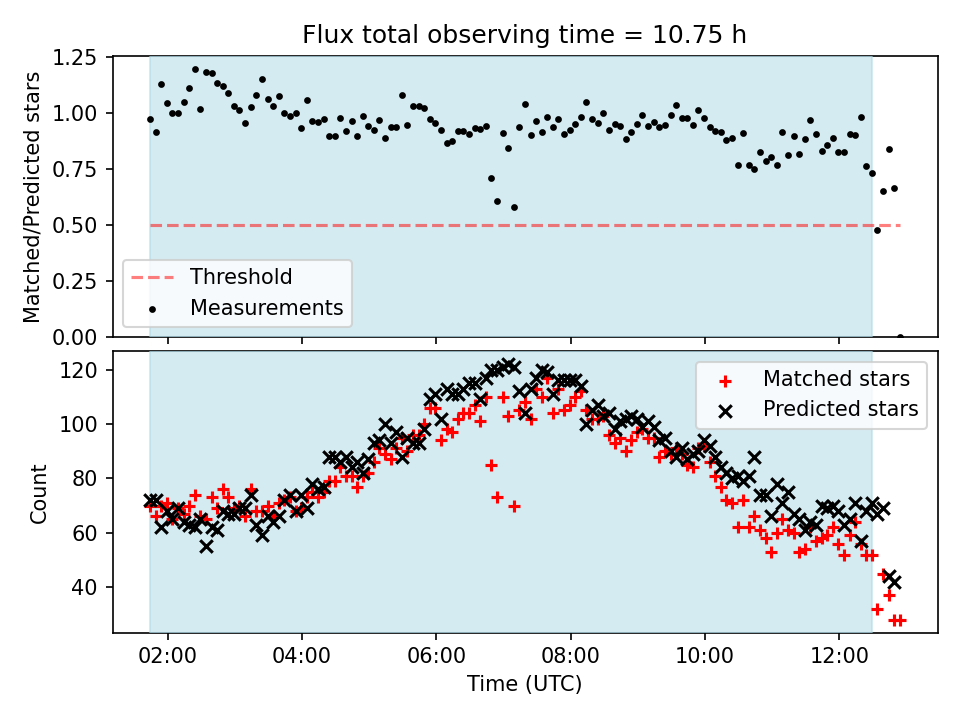 Flux total observing time = 10.75 h

Matched/Predicted stars

1.25
1.00
0.75
0.50
0.25
0.00

Threshold
Measurements

Count

120
100
80
60
40

Matched stars
Predicted stars

02:00
04:00
06:00
08:00
10:00
12:00

Time (UTC)